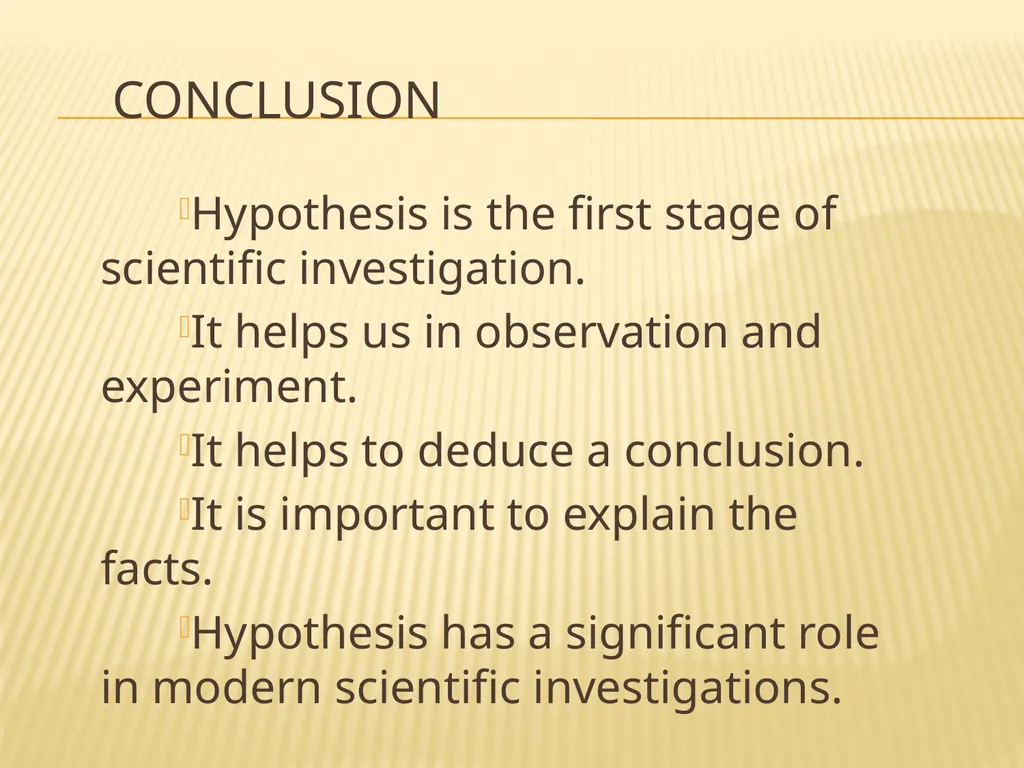 CONCLUSION

Hypothesis is the first stage of scientific investigation.

It helps us in observation and experiment.

It helps to deduce a conclusion.

It is important to explain the facts.

Hypothesis has a significant role in modern scientific investigations.